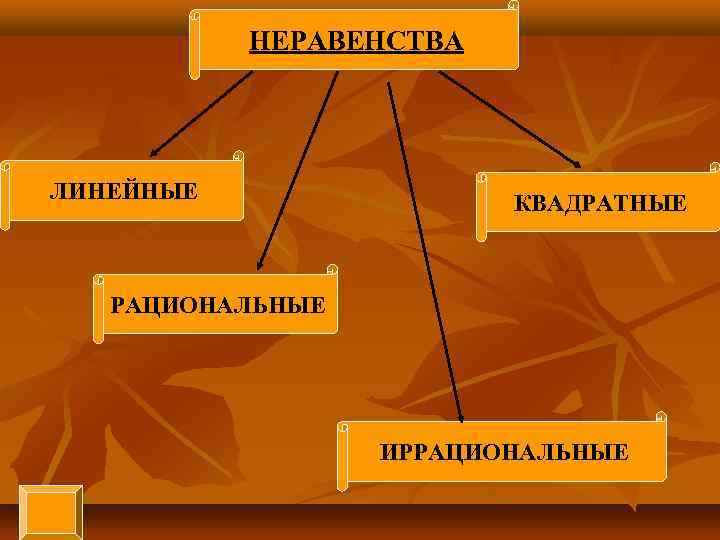 НЕРАВЕНСТВА

ЛИНЕЙНЫЕ

КВАДРАТНЫЕ

РАЦИОНАЛЬНЫЕ

ИРРАЦИОНАЛЬНЫЕ